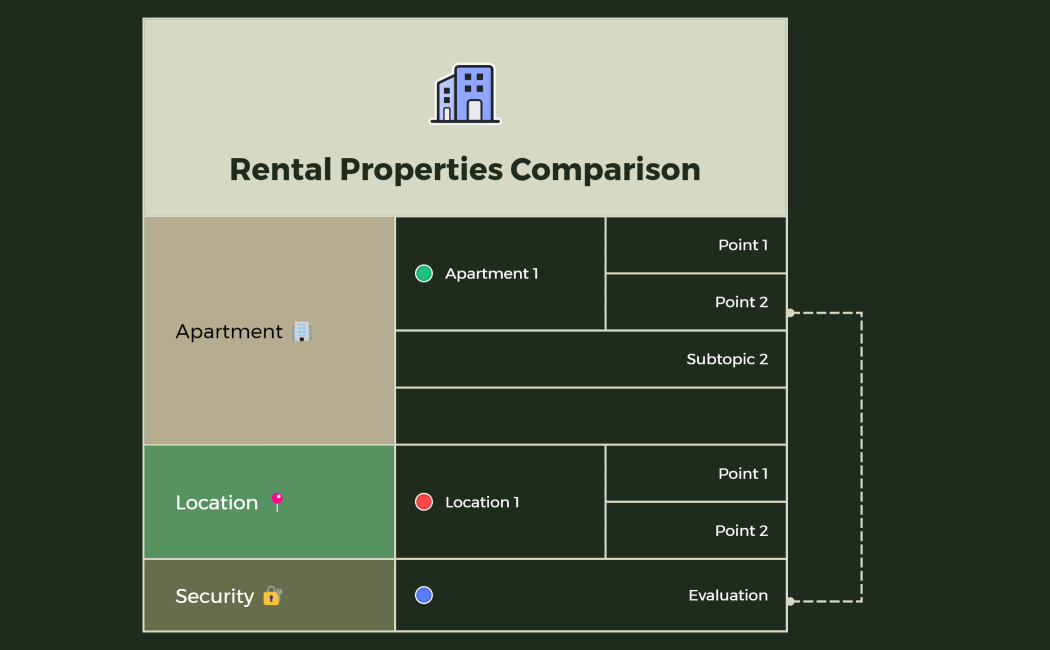 Rental Properties Comparison

Apartment

Apartment 1

Point 1

Point 2

Subtopic 2

Location

Location 1

Point 1

Point 2

Security

Evaluation